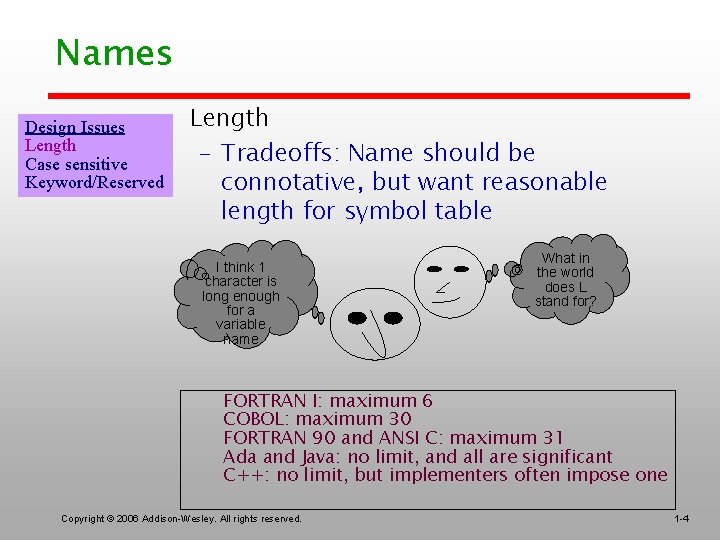 Names

Design Issues
Length
Case sensitive
Keyword/Reserved

Length

– Tradeoffs: Name should be connotative, but want reasonable length for symbol table

I think 1 character is long enough for a variable name

What in the world does L stand for?

FORTRAN I: maximum 6
COBOL: maximum 30
FORTRAN 90 and ANSI C: maximum 31
Ada and Java: no limit, and all are significant
C++: no limit, but implementers often impose one

Copyright © 2006 Addison-Wesley. All rights reserved.

1-4